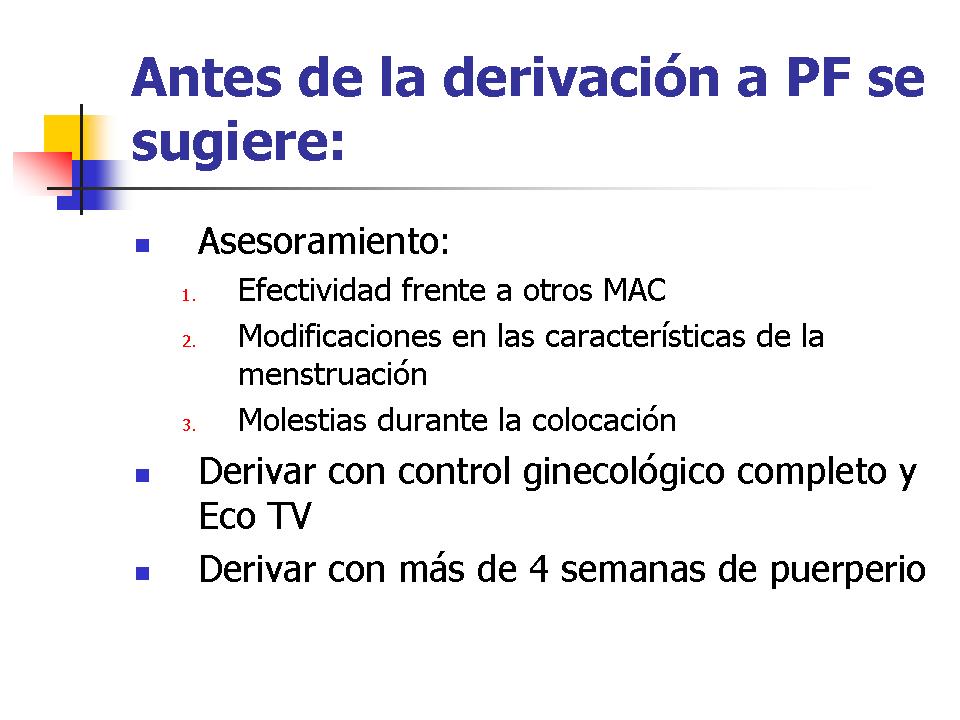 Antes de la derivación a PF se sugiere:

- Asesoramiento:
  1. Efectividad frente a otros MAC
  2. Modificaciones en las características de la menstruación
  3. Molestias durante la colocación
- Derivar con control ginecológico completo y Eco TV
- Derivar con más de 4 semanas de puerperio